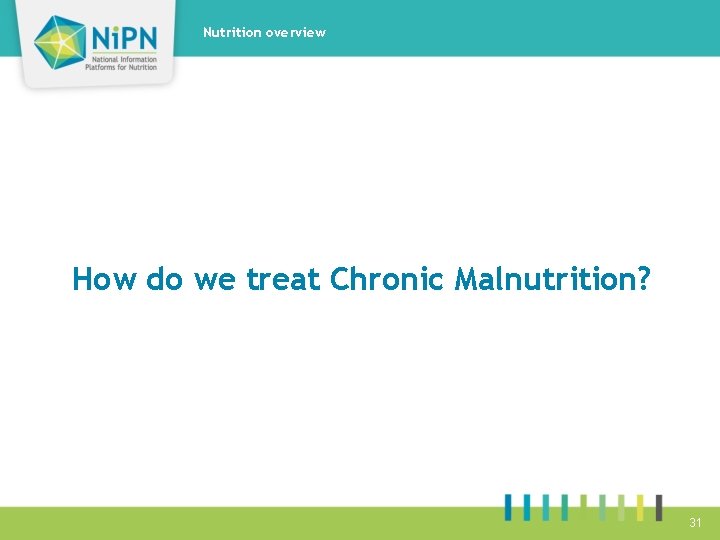 NiPN
National Information Platforms for Nutrition

Nutrition overview

How do we treat Chronic Malnutrition?

31